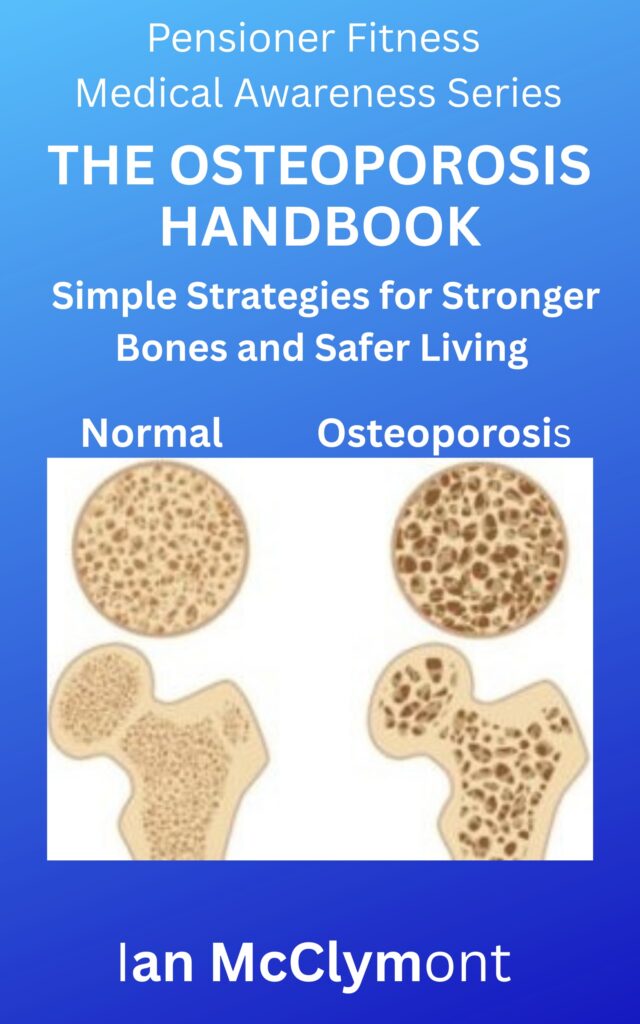 Pensioner Fitness
Medical Awareness Series

THE OSTEOPOROSIS HANDBOOK

Simple Strategies for Stronger Bones and Safer Living

Normal

Osteoporosis

Ian McClymont